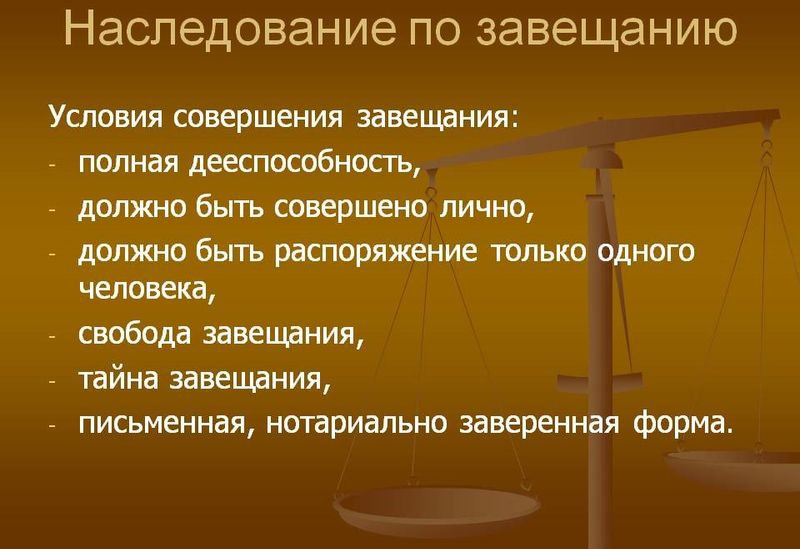 Наследование по завещанию

Условия совершения завещания:
- полная дееспособность,
- должно быть совершено лично,
- должно быть распоряжение только одного человека,
- свобода завещания,
- тайна завещания,
- письменная, нотариально заверенная форма.